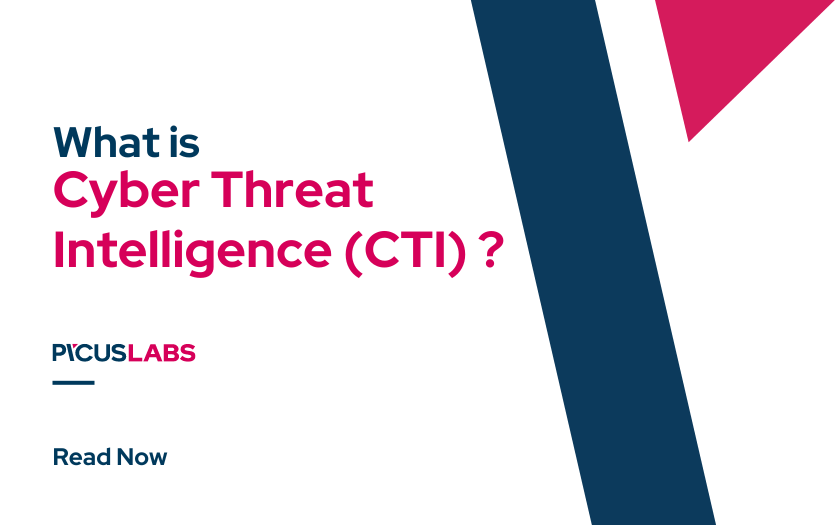 What is
Cyber Threat Intelligence (CTI) ?

PICUSLABS

Read Now